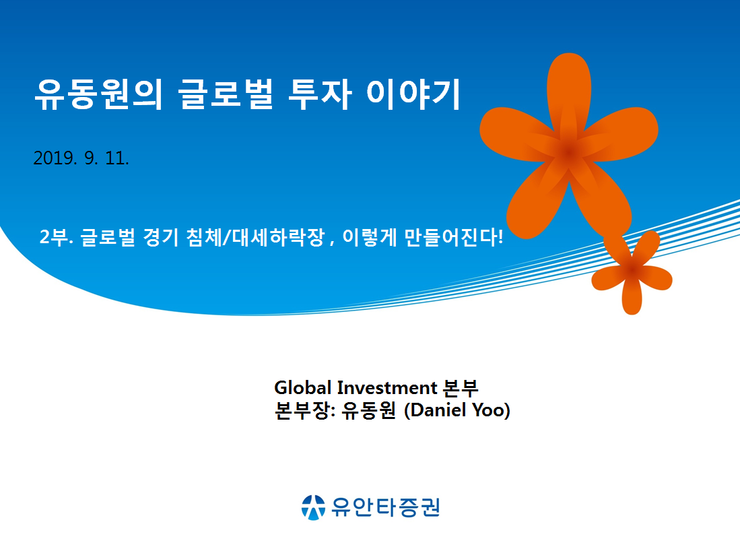 유동원의 글로벌 투자 이야기

2019. 9. 11.

2부. 글로벌 경기 침체/대세하락장 , 이렇게 만들어진다!

Global Investment 본부
본부장: 유동원 (Daniel Yoo)

유안타증권